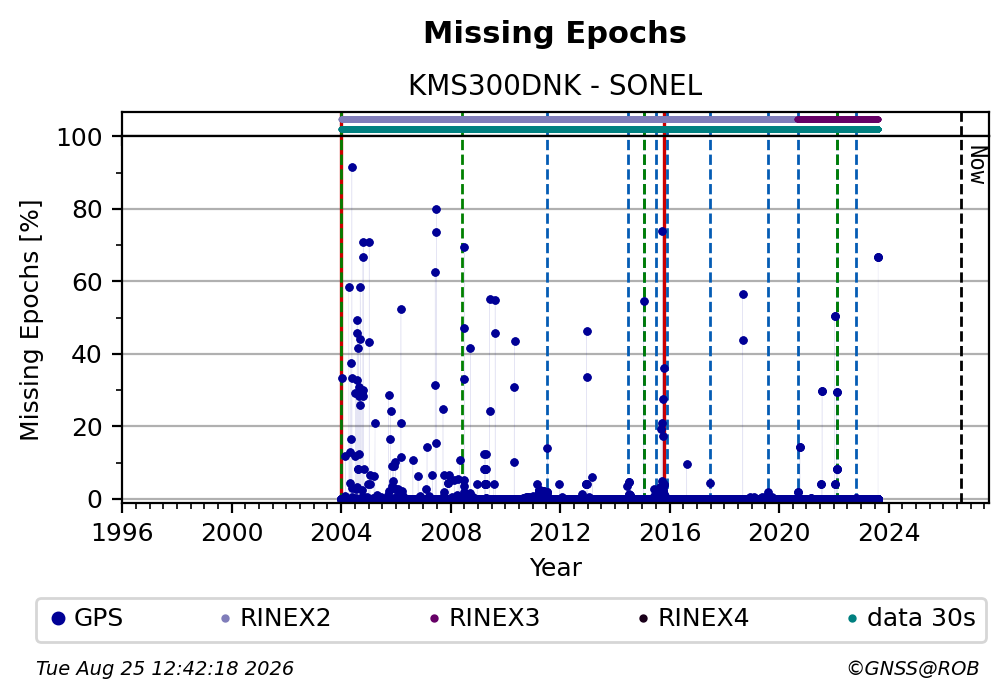 Missing Epochs

KMS300DNK - SONEL

Missing Epochs [%]

100
80
60
40
20
0

Now

1996 2000 2004 2008 2012 2016 2020 2024

Year

GPS RINEX2 RINEX3 RINEX4 data 30s

Tue Aug 25 12:42:18 2026

©GNSS@ROB